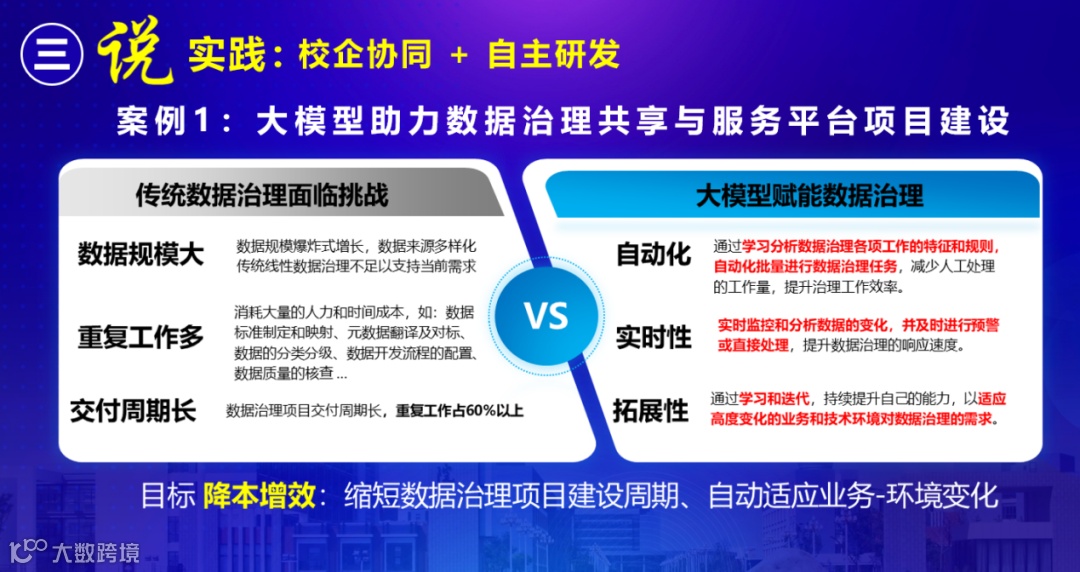 三 说 实践：校企协同 + 自主研发

案例1：大模型助力数据治理共享与服务平台项目建设

传统数据治理面临挑战

数据规模大
数据规模爆炸式增长，数据来源多样化
传统线性数据治理不足以支持当前需求

重复工作多
消耗大量的人力和时间成本，如：数据标准制定和映射、元数据翻译及对标、数据的分类分级、数据开发流程的配置、数据质量的核查 ...

交付周期长
数据治理项目交付周期长，重复工作占60%以上

VS

大模型赋能数据治理

自动化
通过学习分析数据治理各项工作的特征和规则，自动化批量进行数据治理任务，减少人工处理的工作量，提升治理工作效率。

实时性
实时监控和分析数据的变化，并及时进行预警或直接处理，提升数据治理的响应速度。

拓展性
通过学习和迭代，持续提升自己的能力，以适应高度变化的业务和技术环境对数据治理的需求。

目标 降本增效：缩短数据治理项目建设周期、自动适应业务-环境变化

大数跨境